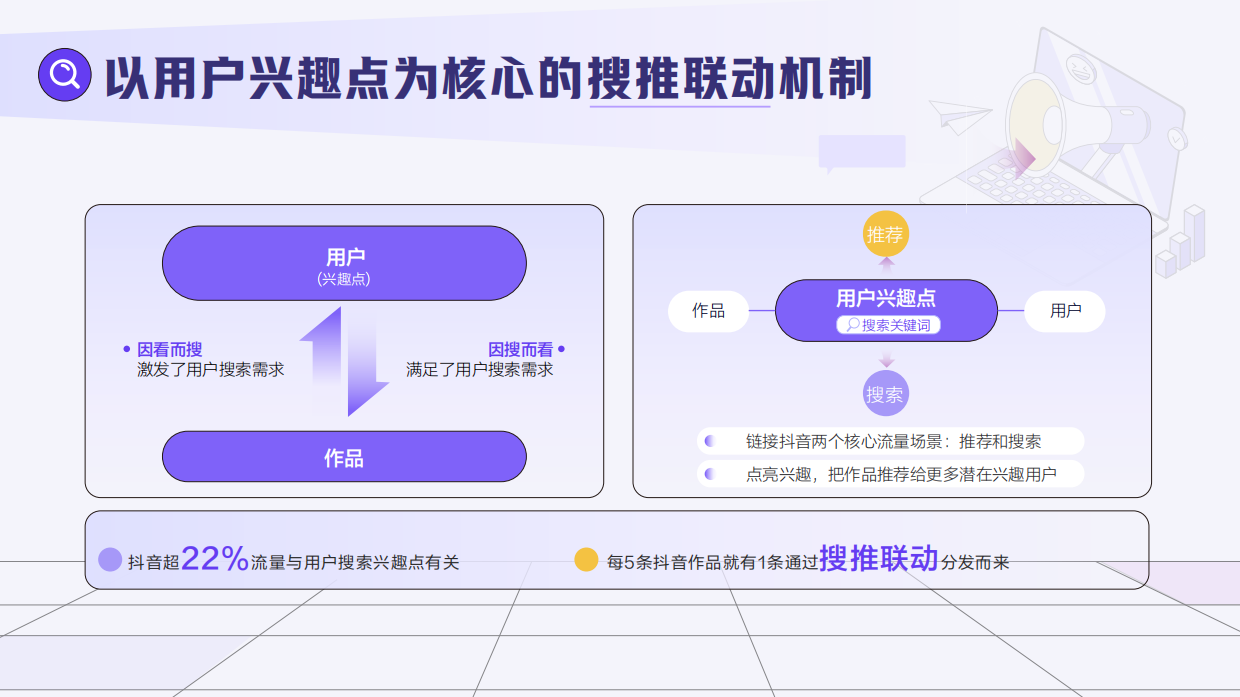 以用户兴趣点为核心的搜推联动机制

用户
(兴趣点)

因看而搜
激发了用户搜索需求

因搜而看
满足了用户搜索需求

作品

推荐

作品

用户兴趣点
搜索关键词

用户

搜索

链接抖音两个核心流量场景：推荐和搜索

点亮兴趣，把作品推荐给更多潜在兴趣用户

抖音超22%流量与用户搜索兴趣点有关

每5条抖音作品就有1条通过搜推联动分发而来